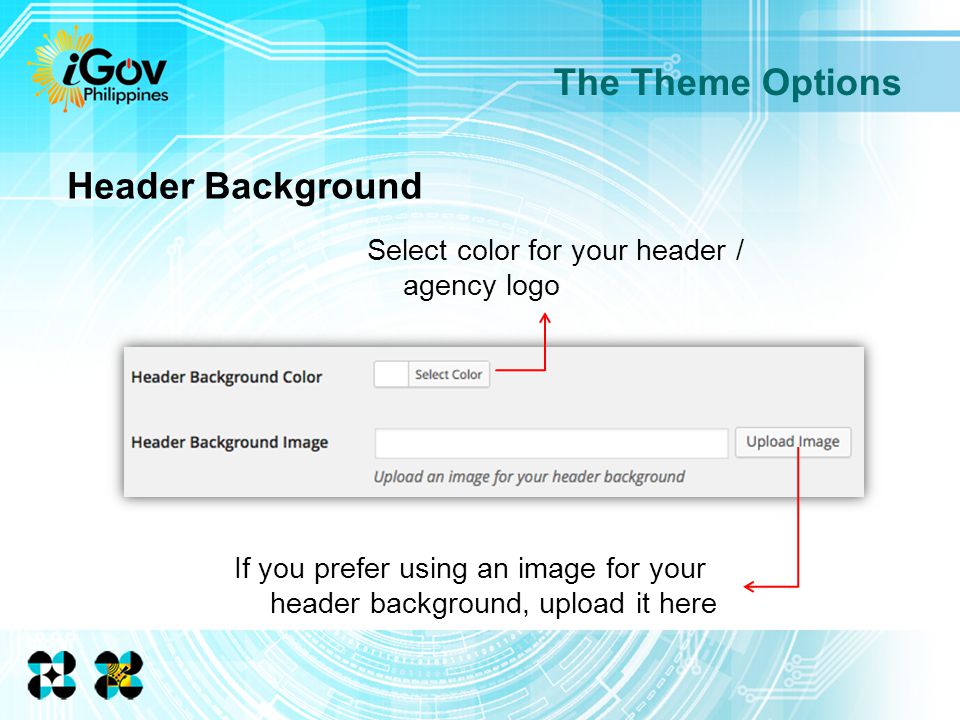 iGov Philippines

The Theme Options

Header Background

Select color for your header / agency logo

Header Background Color

Select Color

Header Background Image

Upload Image

Upload an image for your header background

If you prefer using an image for your header background, upload it here